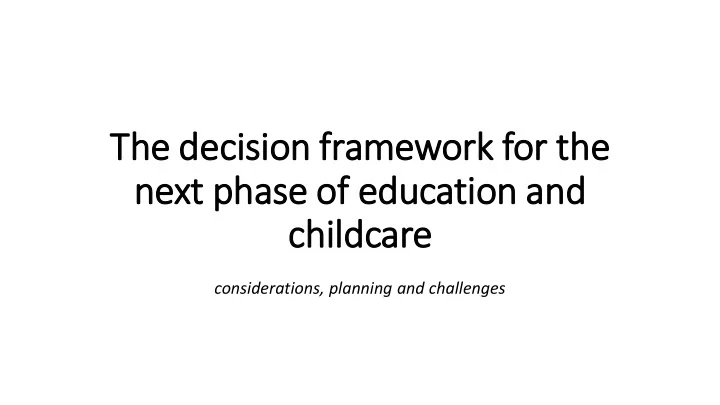 The decision framework for the next phase of education and childcare

considerations, planning and challenges